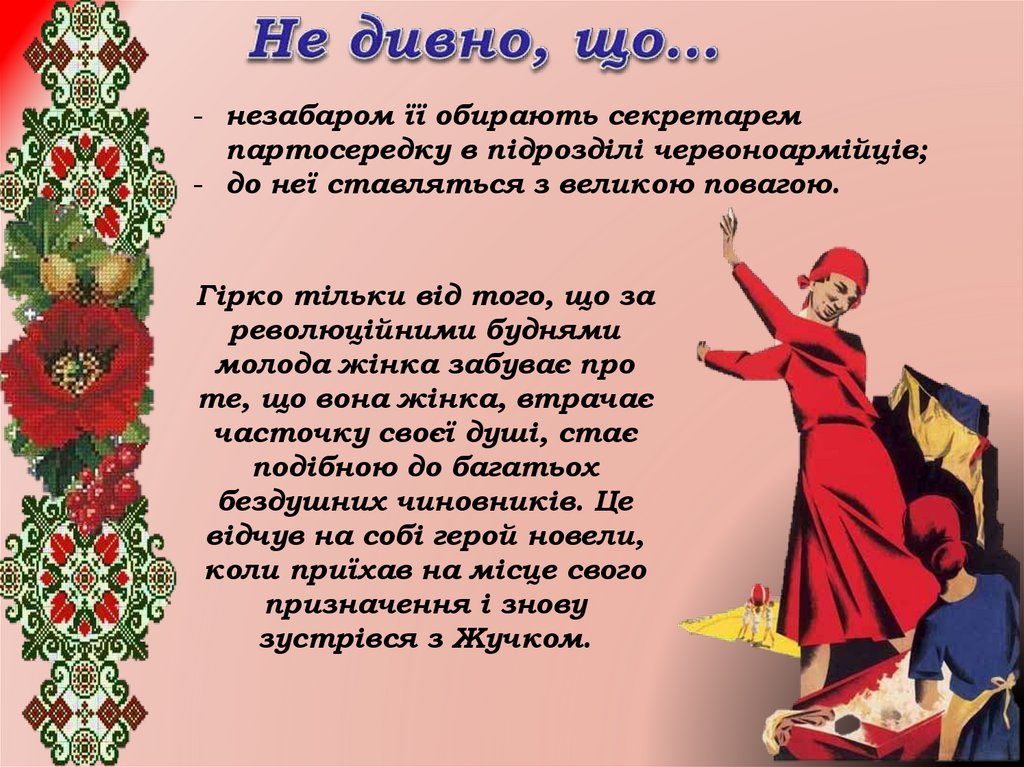 Не дивно, що…

- незабаром її обирають секретарем партосередку в підрозділі червоноармійців;
- до неї ставляться з великою повагою.

Гірко тільки від того, що за революційними буднями молода жінка забуває про те, що вона жінка, втрачає часточку своєї душі, стає подібною до багатьох бездушних чиновників. Це відчув на собі герой новели, коли приїхав на місце свого призначення і знову зустрівся з Жучком.